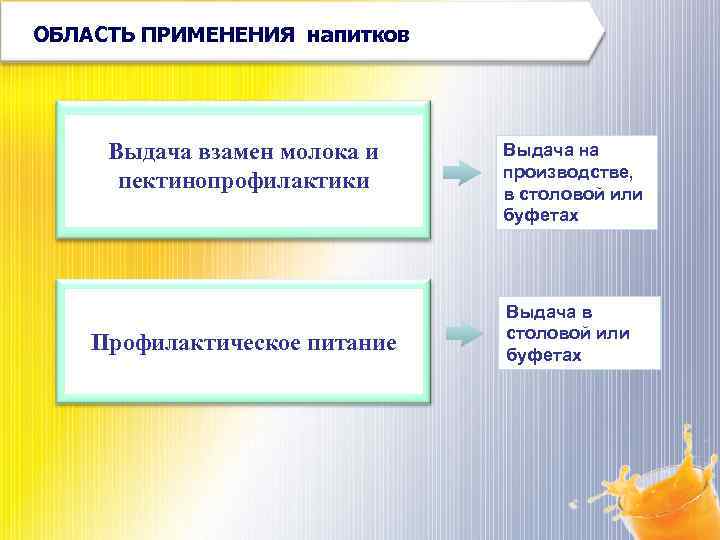 ОБЛАСТЬ ПРИМЕНЕНИЯ напитков

Выдача взамен молока и пектинопрофилактики

Выдача на производстве, в столовой или буфетах

Профилактическое питание

Выдача в столовой или буфетах